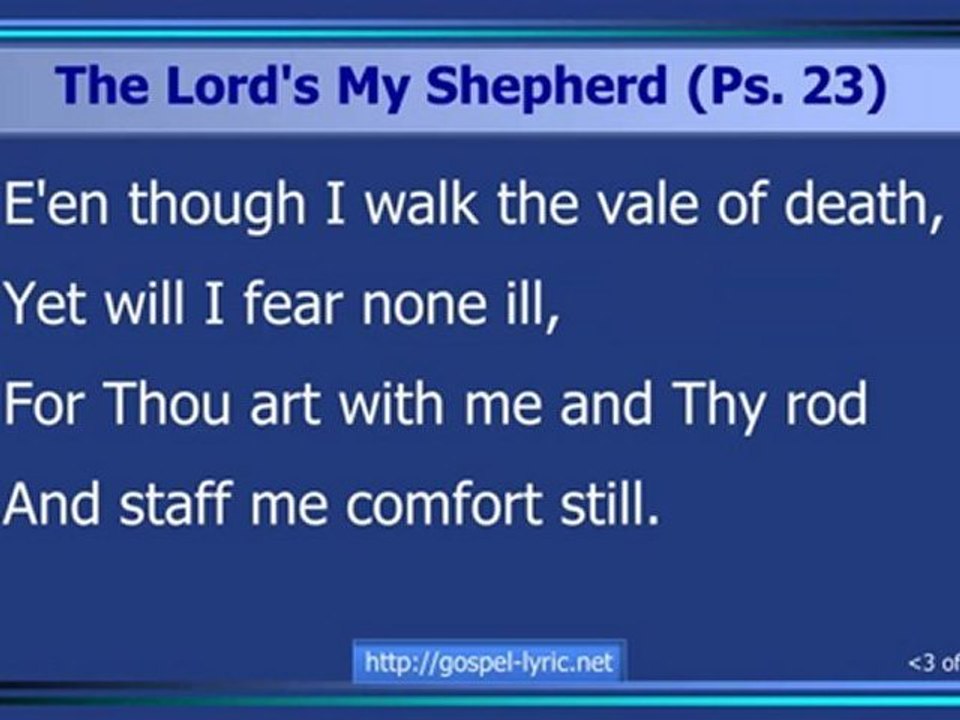 The Lord's My Shepherd (Ps. 23)

E'en though I walk the vale of death,
Yet will I fear none ill,
For Thou art with me and Thy rod
And staff me comfort still.

http://gospel-lyric.net

<3 of